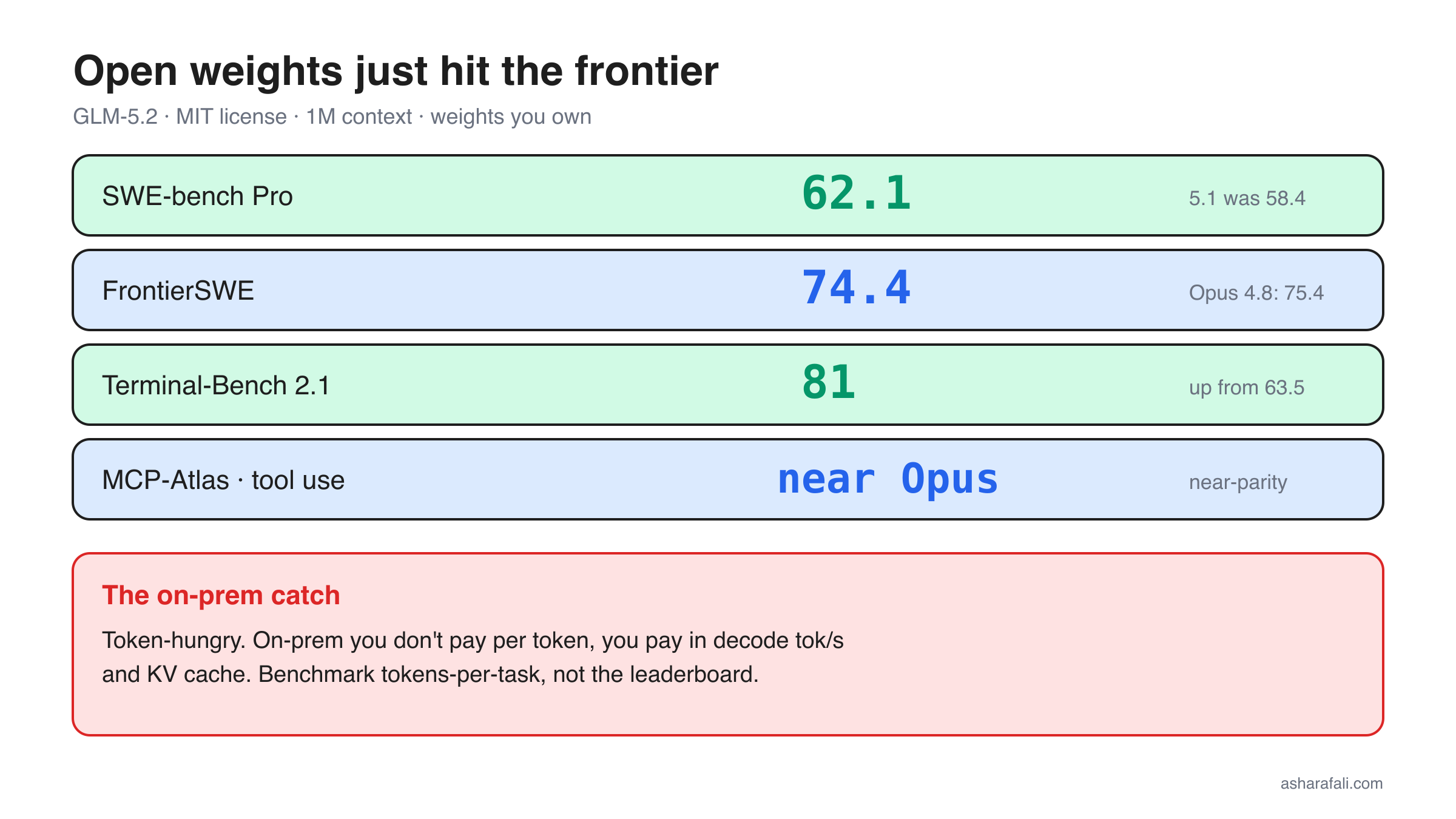 Open weights just hit the frontier

GLM-5.2 · MIT license · 1M context · weights you own

SWE-bench Pro 62.1 5.1 was 58.4

FrontierSWE 74.4 Opus 4.8: 75.4

Terminal-Bench 2.1 81 up from 63.5

MCP-Atlas · tool use near Opus near-parity

The on-prem catch

Token-hungry. On-prem you don't pay per token, you pay in decode tok/s and KV cache. Benchmark tokens-per-task, not the leaderboard.

asharafali.com